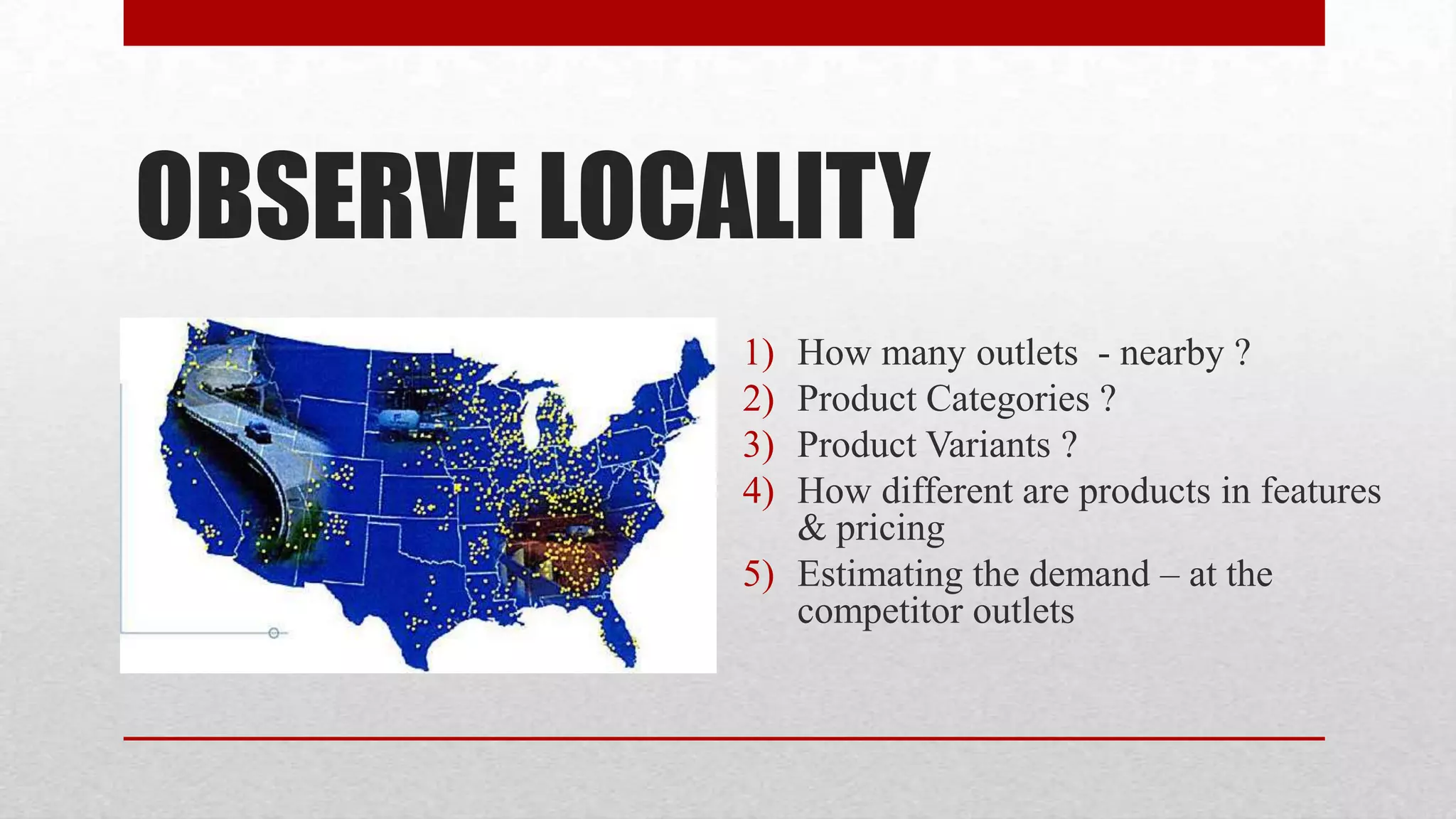 OBSERVE LOCALITY

1) How many outlets - nearby ?
2) Product Categories ?
3) Product Variants ?
4) How different are products in features & pricing
5) Estimating the demand – at the competitor outlets